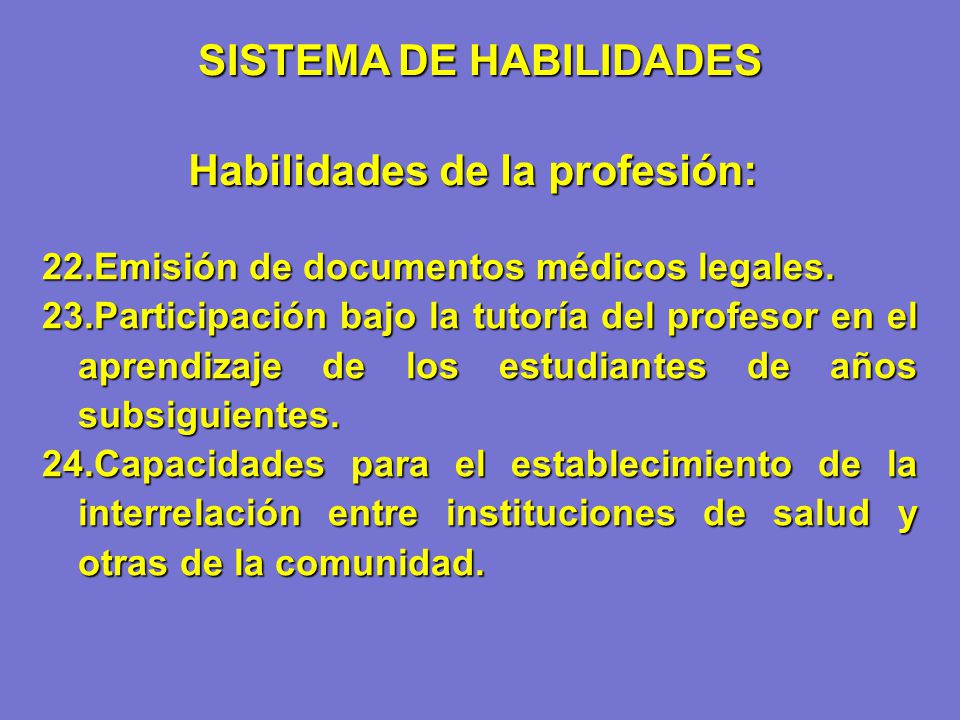 SISTEMA DE HABILIDADES

Habilidades de la profesión:

22.Emisión de documentos médicos legales.
23.Participación bajo la tutoría del profesor en el aprendizaje de los estudiantes de años subsiguientes.
24.Capacidades para el establecimiento de la interrelación entre instituciones de salud y otras de la comunidad.